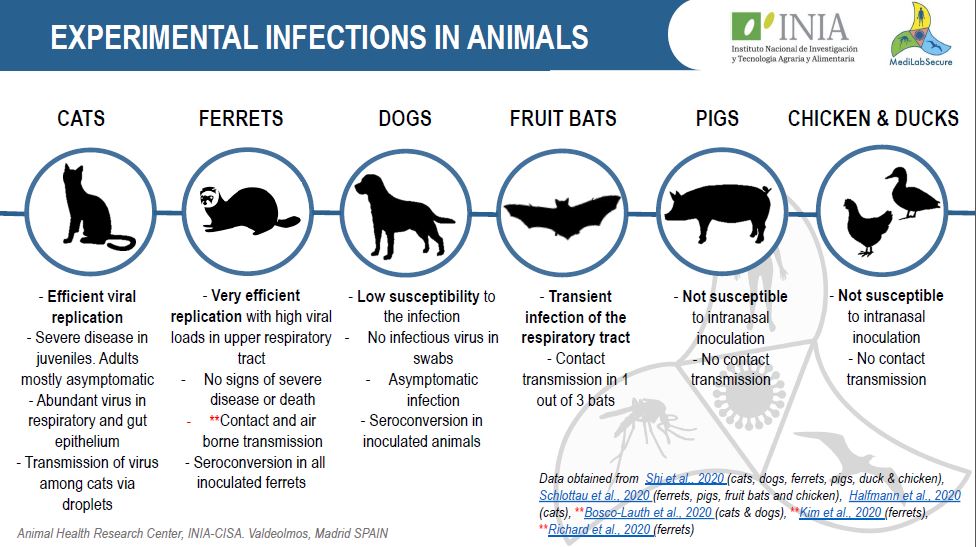 EXPERIMENTAL INFECTIONS IN ANIMALS

INIA
Instituto Nacional de Investigación y Tecnología Agraria y Alimentaria

MediLabSecure

CATS

- Efficient viral replication
- Severe disease in juveniles. Adults mostly asymptomatic
- Abundant virus in respiratory and gut epithelium
- Transmission of virus among cats via droplets

FERRETS

- Very efficient replication with high viral loads in upper respiratory tract
- No signs of severe disease or death
- **Contact and air borne transmission
- Seroconversion in all inoculated ferrets

DOGS

- Low susceptibility to the infection
- No infectious virus in swabs
- Asymptomatic infection
- Seroconversion in inoculated animals

FRUIT BATS

- Transient infection of the respiratory tract
- Contact transmission in 1 out of 3 bats

PIGS

- Not susceptible to intranasal inoculation
- No contact transmission

CHICKEN & DUCKS

- Not susceptible to intranasal inoculation
- No contact transmission

Data obtained from Shi et al., 2020 (cats, dogs, ferrets, pigs, duck & chicken), Schlottau et al., 2020 (ferrets, pigs, fruit bats and chicken), Halfmann et al., 2020 (cats), **Bosco-Lauth et al., 2020 (cats & dogs), **Kim et al., 2020 (ferrets), **Richard et al., 2020 (ferrets)

Animal Health Research Center, INIA-CISA. Valdeolmos, Madrid SPAIN